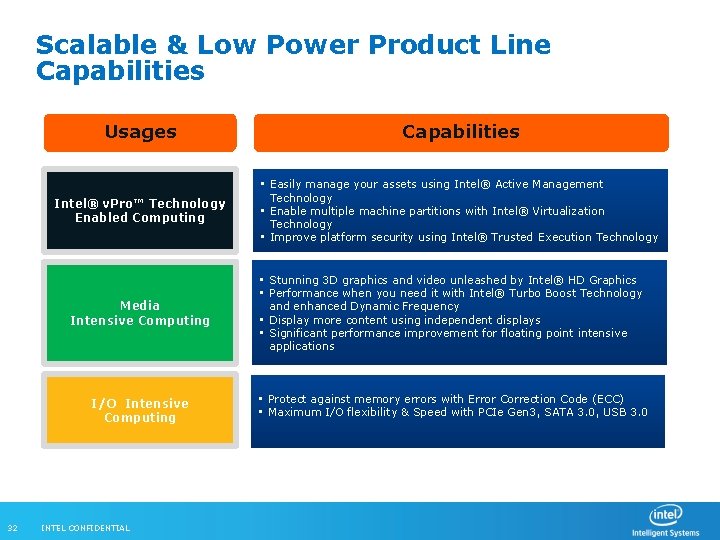 Scalable & Low Power Product Line Capabilities

Usages

Capabilities

Intel® vPro™ Technology Enabled Computing

▪ Easily manage your assets using Intel® Active Management Technology
▪ Enable multiple machine partitions with Intel® Virtualization Technology
▪ Improve platform security using Intel® Trusted Execution Technology

Media Intensive Computing

▪ Stunning 3D graphics and video unleashed by Intel® HD Graphics
▪ Performance when you need it with Intel® Turbo Boost Technology and enhanced Dynamic Frequency
▪ Display more content using independent displays
▪ Significant performance improvement for floating point intensive applications

I/O Intensive Computing

▪ Protect against memory errors with Error Correction Code (ECC)
▪ Maximum I/O flexibility & Speed with PCIe Gen3, SATA 3.0, USB 3.0

32 INTEL CONFIDENTIAL

intel
Intelligent Systems